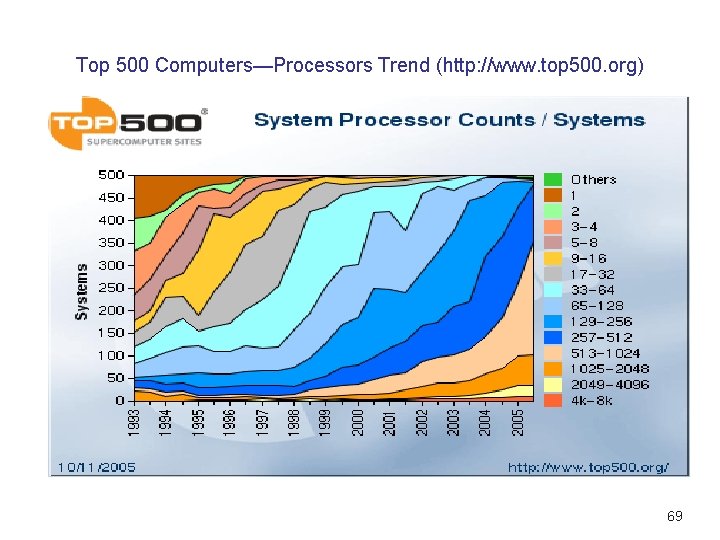 Top 500 Computers—Processors Trend (http://www.top500.org)

TOP500®
SUPERCOMPUTER SITES

System Processor Counts / Systems

Systems

500
450
400
350
300
250
200
150
100
50
0

1993
1994
1995
1996
1997
1998
1999
2000
2001
2002
2003
2004
2005

Others
1
2
3-4
5-8
9-16
17-32
33-64
65-128
129-256
257-512
513-1024
1025-2048
2049-4096
4k-8k

10/11/2005

http://www.top500.org/

69